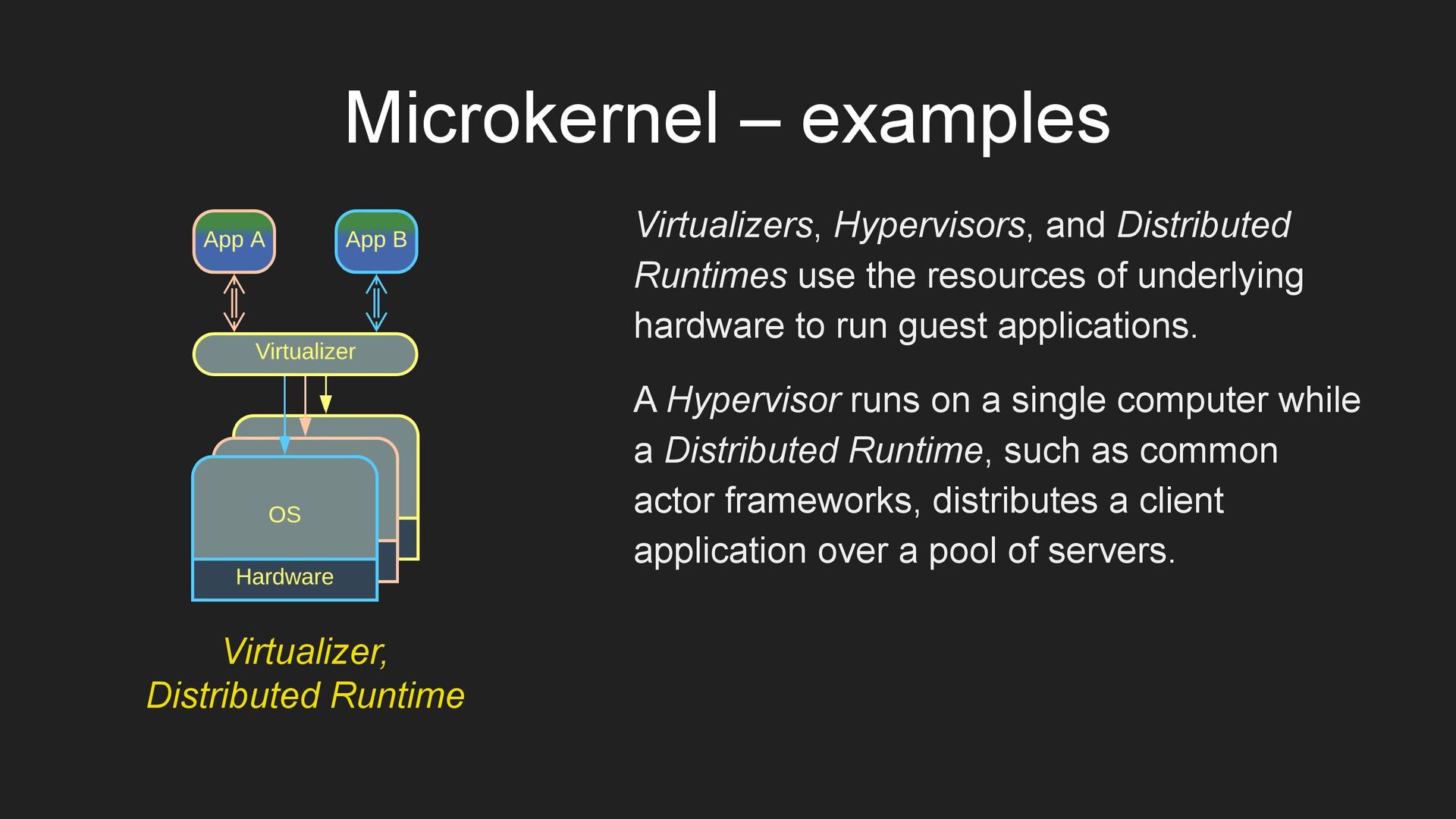 Microkernel – examples

App A

App B

Virtualizer

OS

Hardware

Virtualizer,
Distributed Runtime

Virtualizers, Hypervisors, and Distributed Runtimes use the resources of underlying hardware to run guest applications.

A Hypervisor runs on a single computer while a Distributed Runtime, such as common actor frameworks, distributes a client application over a pool of servers.